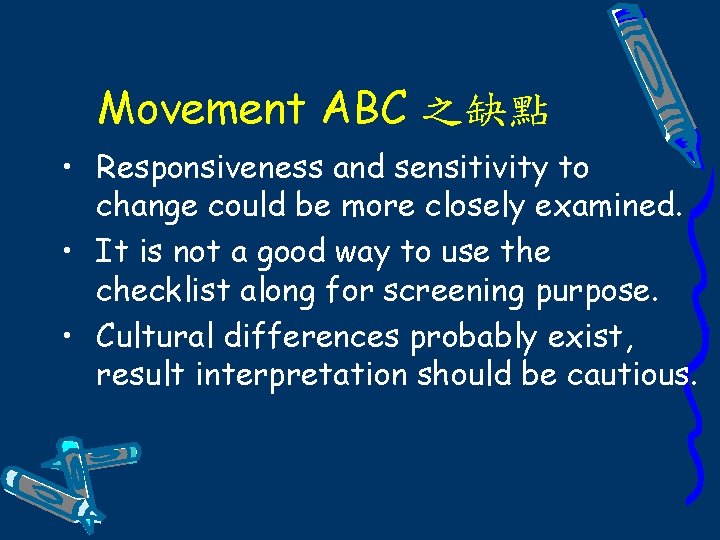 Movement ABC 之缺點

• Responsiveness and sensitivity to change could be more closely examined.
• It is not a good way to use the checklist along for screening purpose.
• Cultural differences probably exist, result interpretation should be cautious.